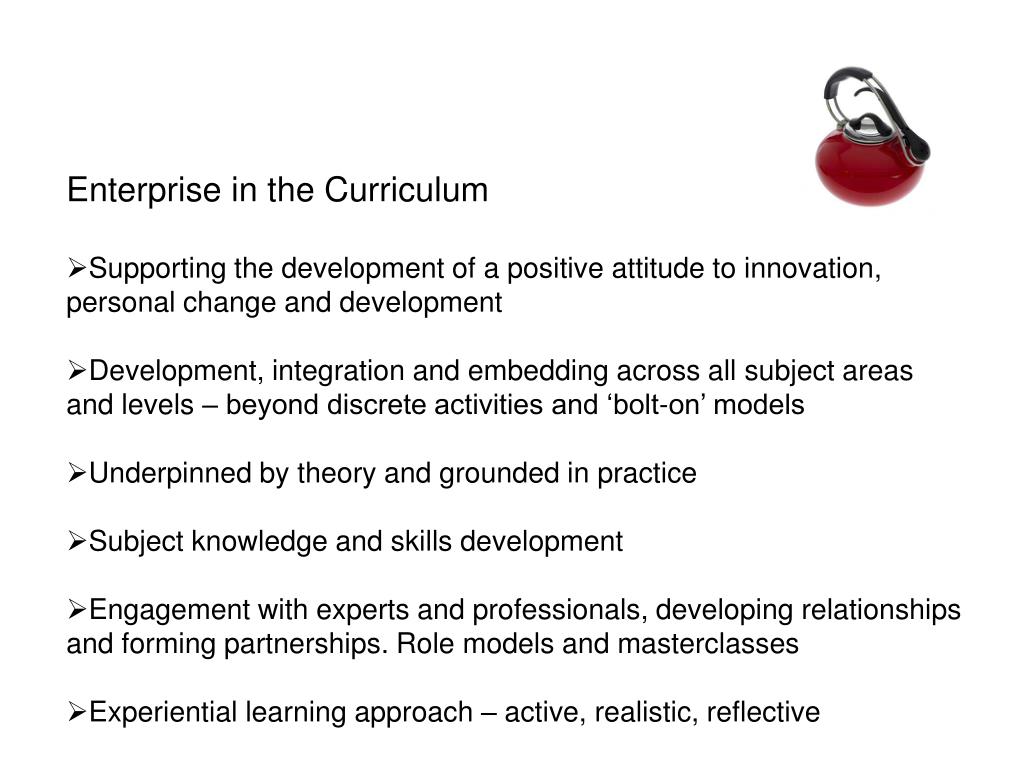 Enterprise in the Curriculum

➢Supporting the development of a positive attitude to innovation, personal change and development

➢Development, integration and embedding across all subject areas and levels – beyond discrete activities and ‘bolt-on’ models

➢Underpinned by theory and grounded in practice

➢Subject knowledge and skills development

➢Engagement with experts and professionals, developing relationships and forming partnerships. Role models and masterclasses

➢Experiential learning approach – active, realistic, reflective